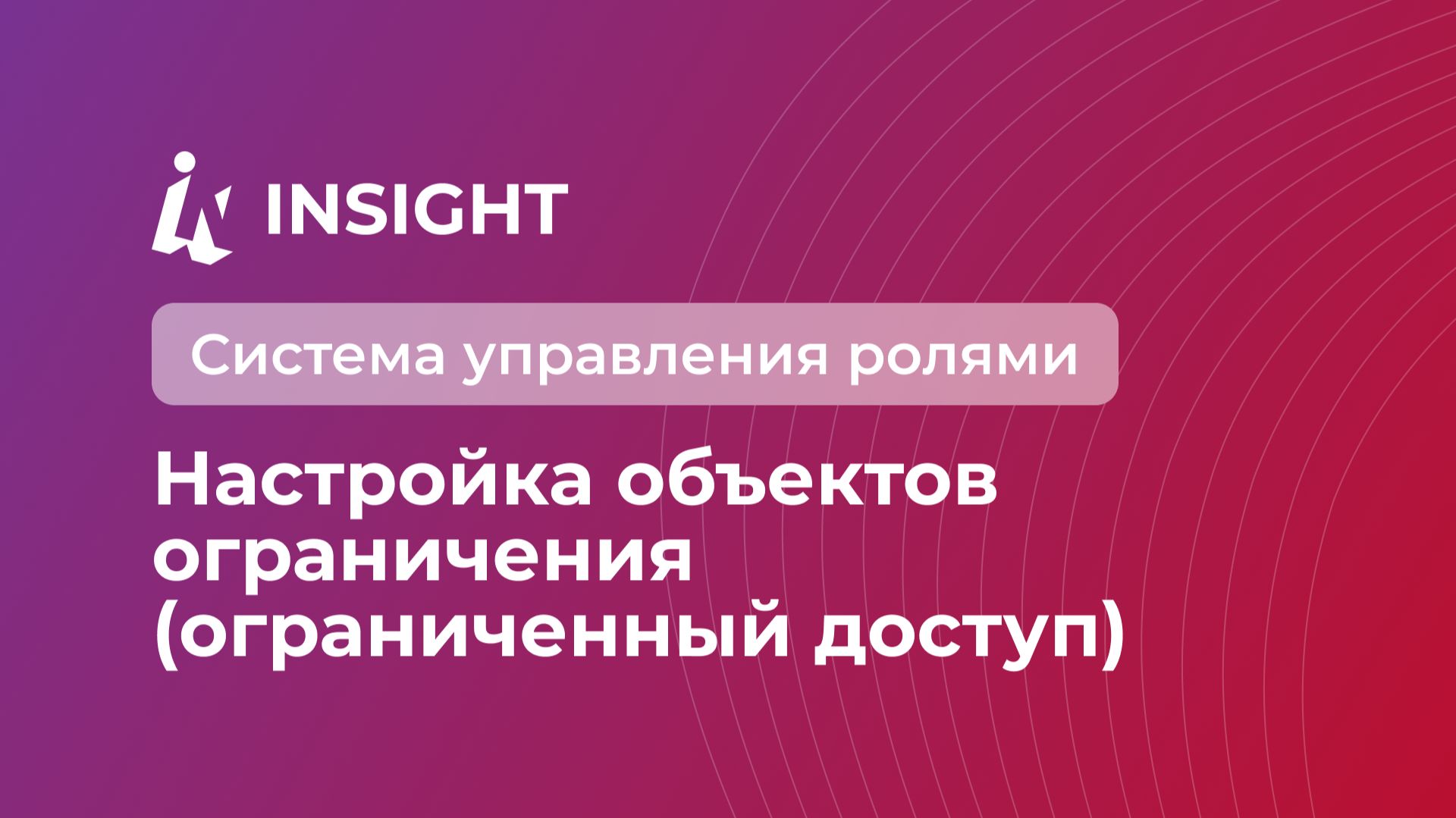 INSIGHT

Система управления ролями

Настройка объектов ограничения (ограниченный доступ)